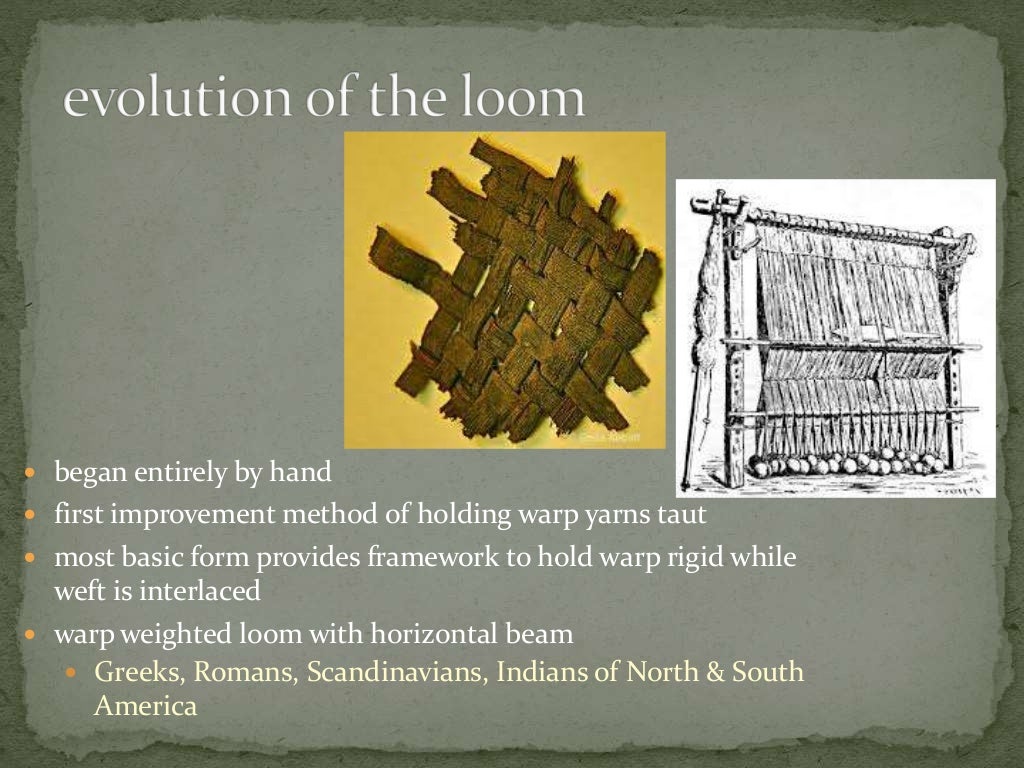 evolution of the loom

- began entirely by hand
- first improvement method of holding warp yarns taut
- most basic form provides framework to hold warp rigid while weft is interlaced
- warp weighted loom with horizontal beam
  - Greeks, Romans, Scandinavians, Indians of North & South America